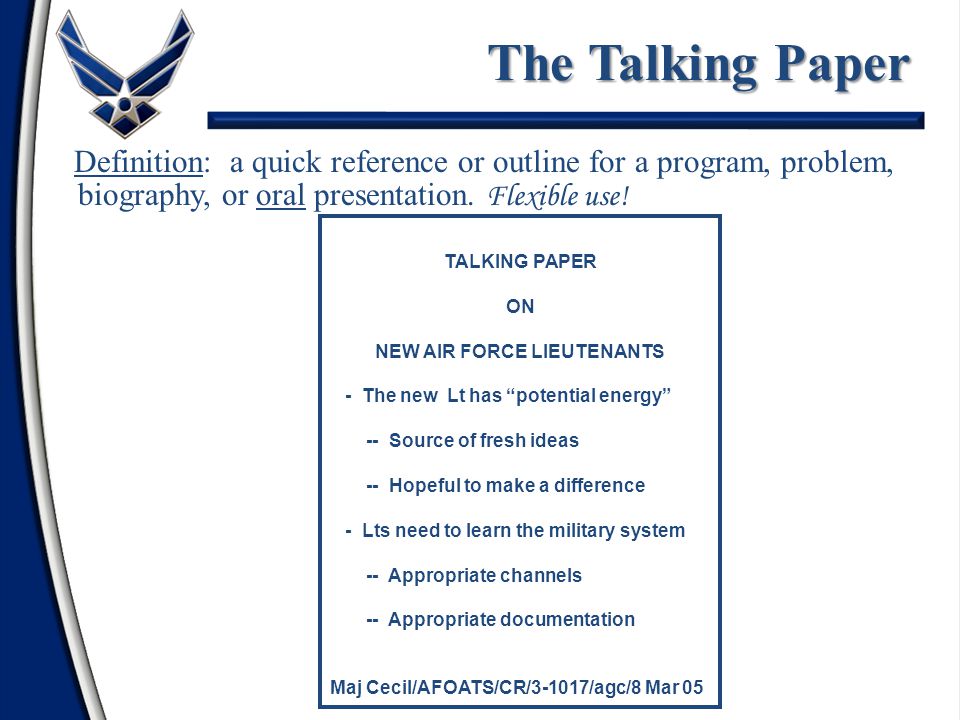 The Talking Paper

Definition: a quick reference or outline for a program, problem, biography, or oral presentation. Flexible use!

TALKING PAPER

ON

NEW AIR FORCE LIEUTENANTS

- The new Lt has “potential energy”

-- Source of fresh ideas

-- Hopeful to make a difference

- Lts need to learn the military system

-- Appropriate channels

-- Appropriate documentation

Maj Cecil/AFOATS/CR/3-1017/agc/8 Mar 05